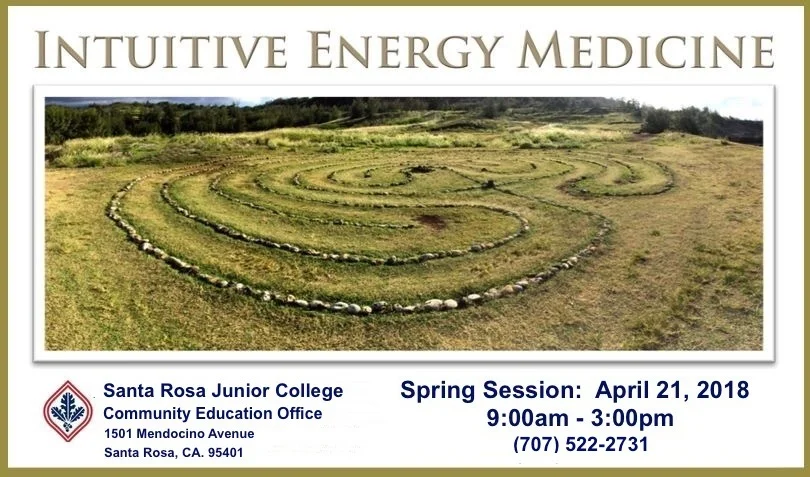 INTUITIVE ENERGY MEDICINE

Santa Rosa Junior College
Community Education Office
1501 Mendocino Avenue
Santa Rosa, CA. 95401

Spring Session: April 21, 2018
9:00am - 3:00pm
(707) 522-2731